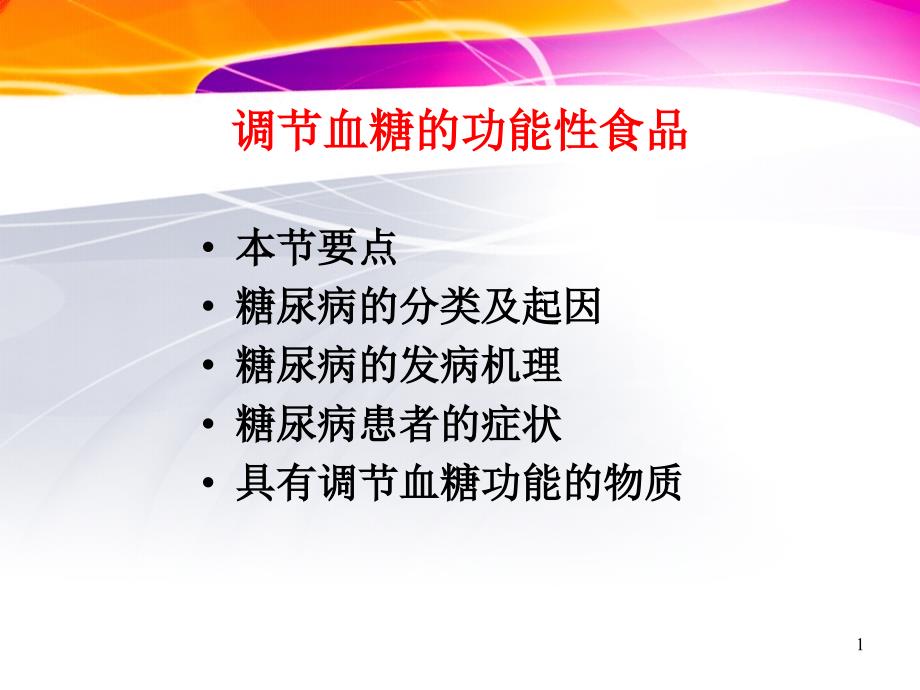 调节血糖的功能性食品

• 本节要点
• 糖尿病的分类及起因
• 糖尿病的发病机理
• 糖尿病患者的症状
• 具有调节血糖功能的物质

1